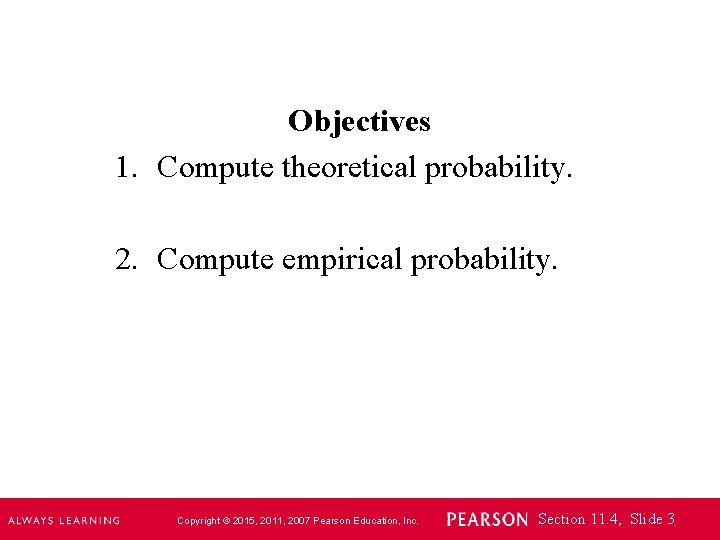 Objectives

1. Compute theoretical probability.

2. Compute empirical probability.

ALWAYS LEARNING Copyright © 2015, 2011, 2007 Pearson Education, Inc. PEARSON Section 11.4, Slide 3